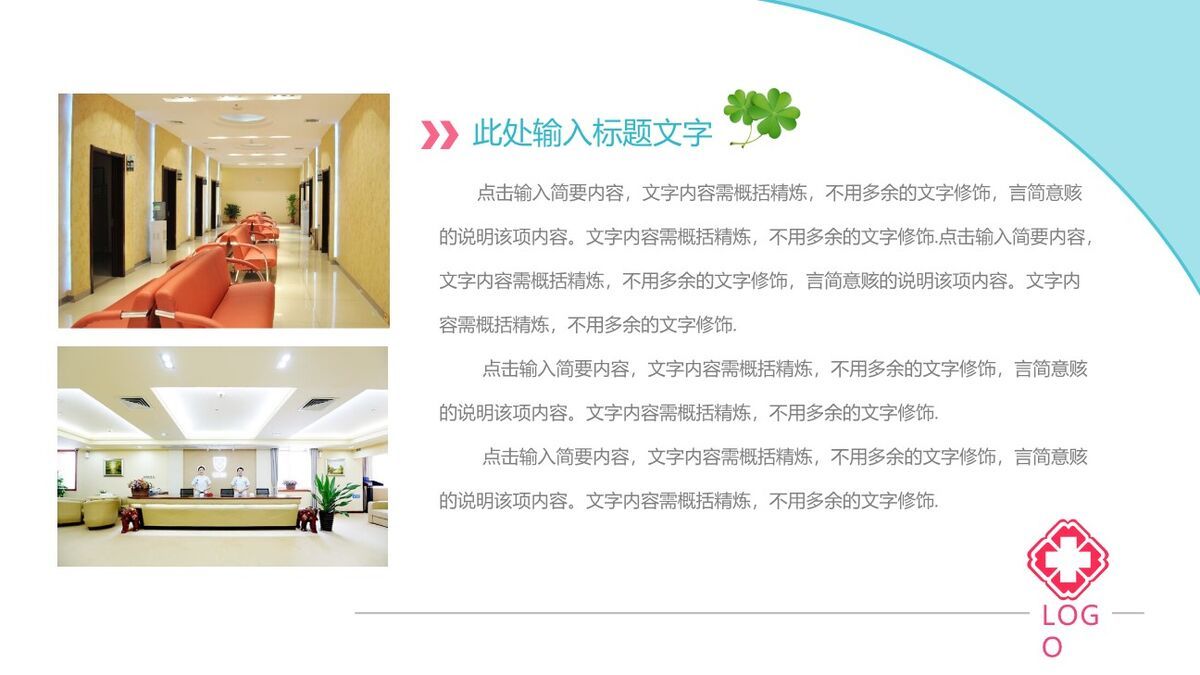 此处输入标题文字

点击输入简要内容，文字内容需概括精炼，不用多余的文字修饰，言简意赅的说明该项内容。文字内容需概括精炼，不用多余的文字修饰.点击输入简要内容，文字内容需概括精炼，不用多余的文字修饰，言简意赅的说明该项内容。文字内容需概括精炼，不用多余的文字修饰.

点击输入简要内容，文字内容需概括精炼，不用多余的文字修饰，言简意赅的说明该项内容。文字内容需概括精炼，不用多余的文字修饰.

点击输入简要内容，文字内容需概括精炼，不用多余的文字修饰，言简意赅的说明该项内容。文字内容需概括精炼，不用多余的文字修饰.

LOGO